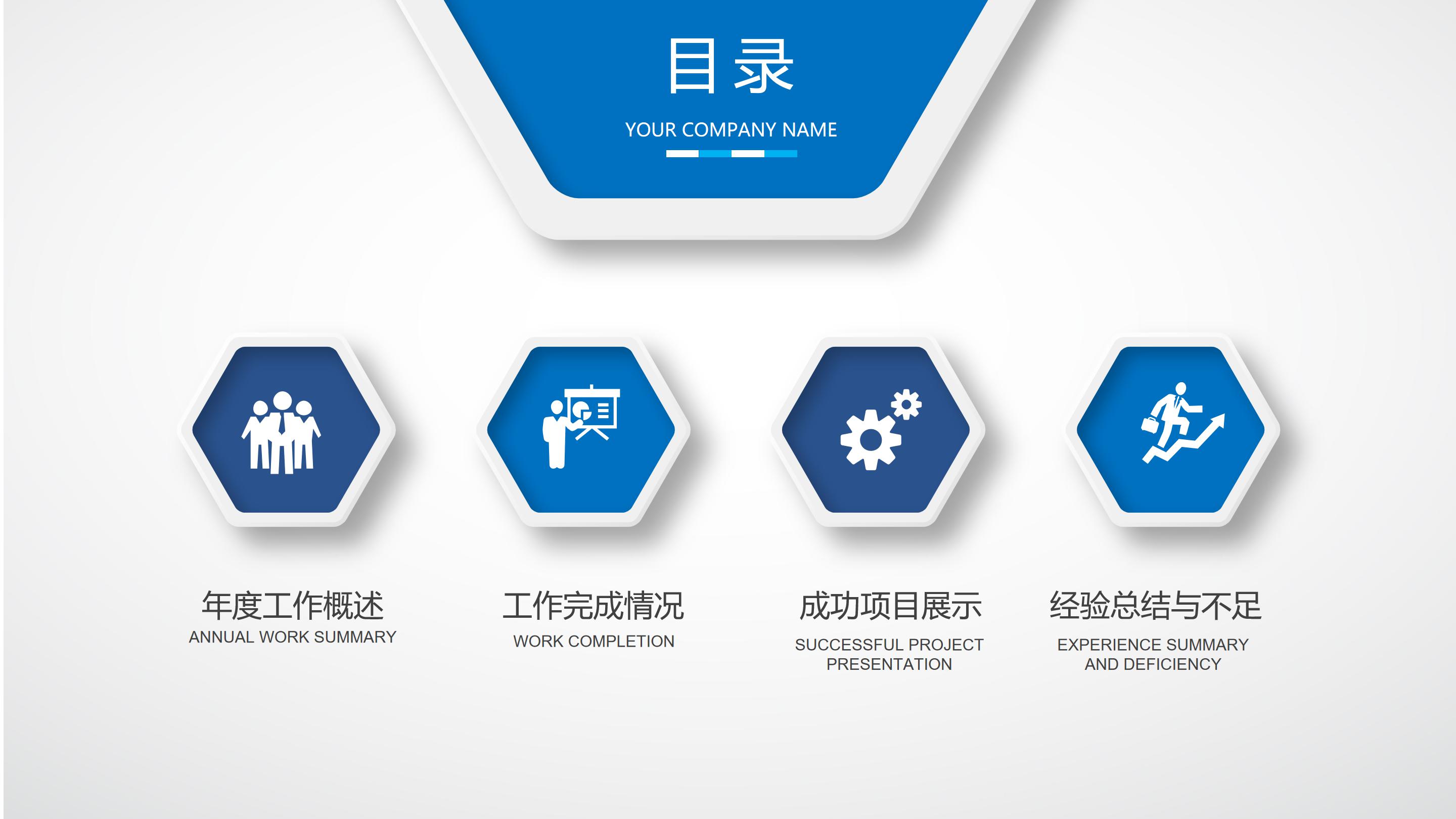 目录

YOUR COMPANY NAME

年度工作概述
ANNUAL WORK SUMMARY

工作完成情况
WORK COMPLETION

成功项目展示
SUCCESSFUL PROJECT PRESENTATION

经验总结与不足
EXPERIENCE SUMMARY AND DEFICIENCY